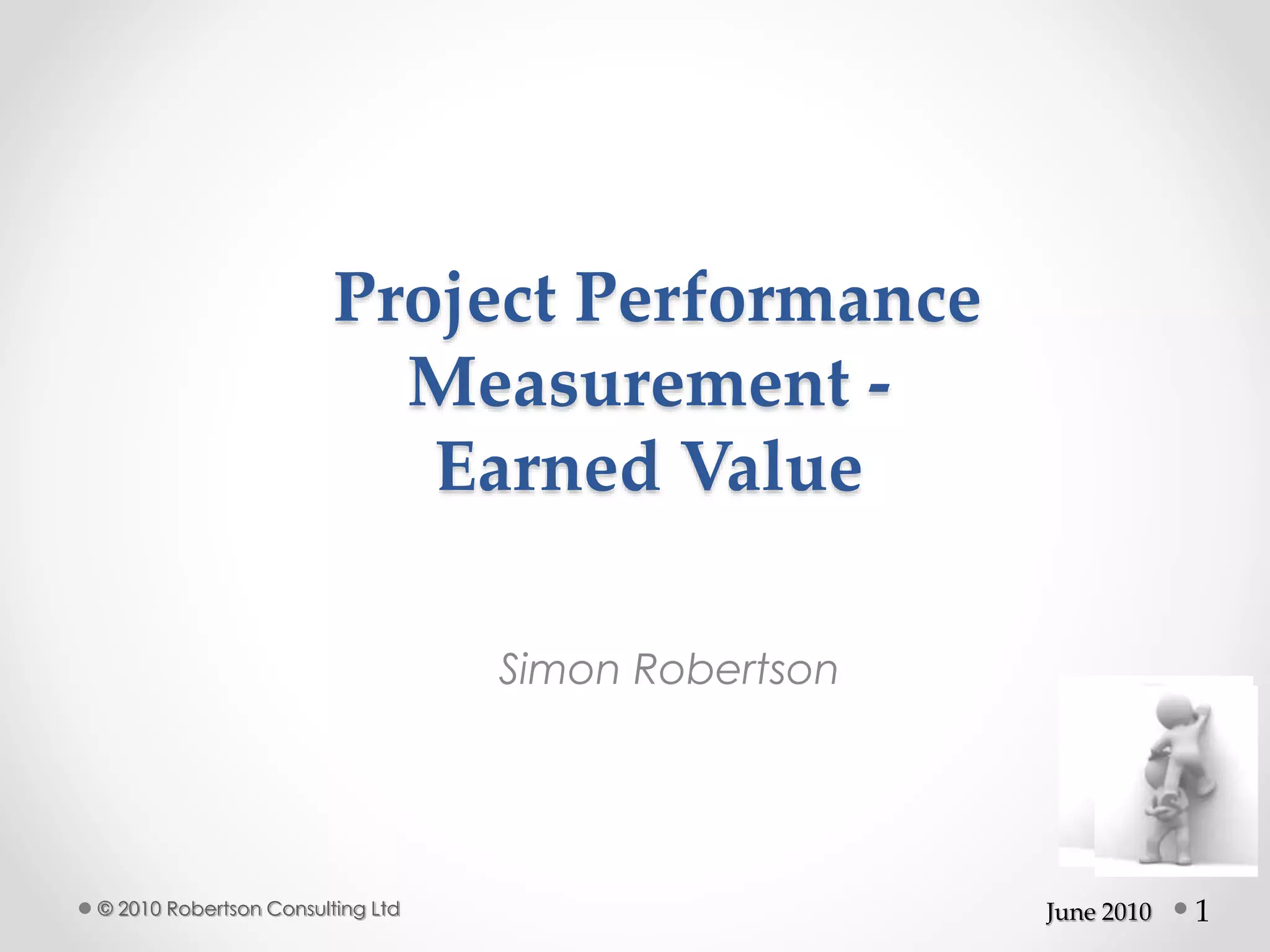 Project Performance Measurement - Earned Value

Simon Robertson

© 2010 Robertson Consulting Ltd

June 2010

1